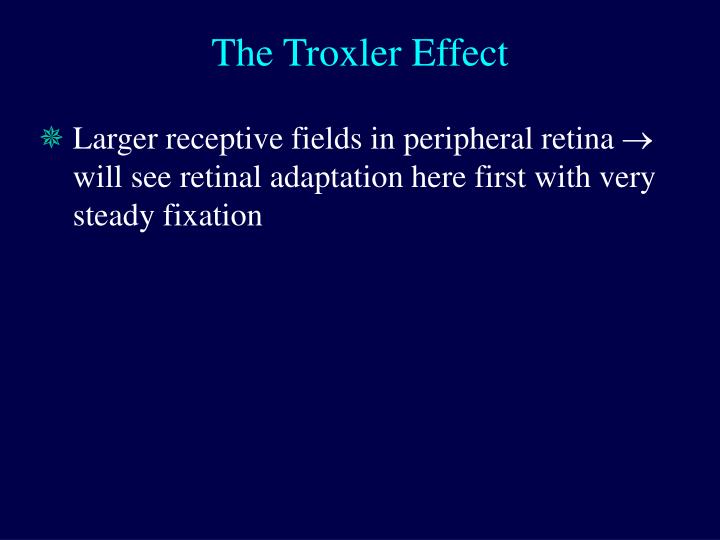 The Troxler Effect

Larger receptive fields in peripheral retina $\rightarrow$ will see retinal adaptation here first with very steady fixation